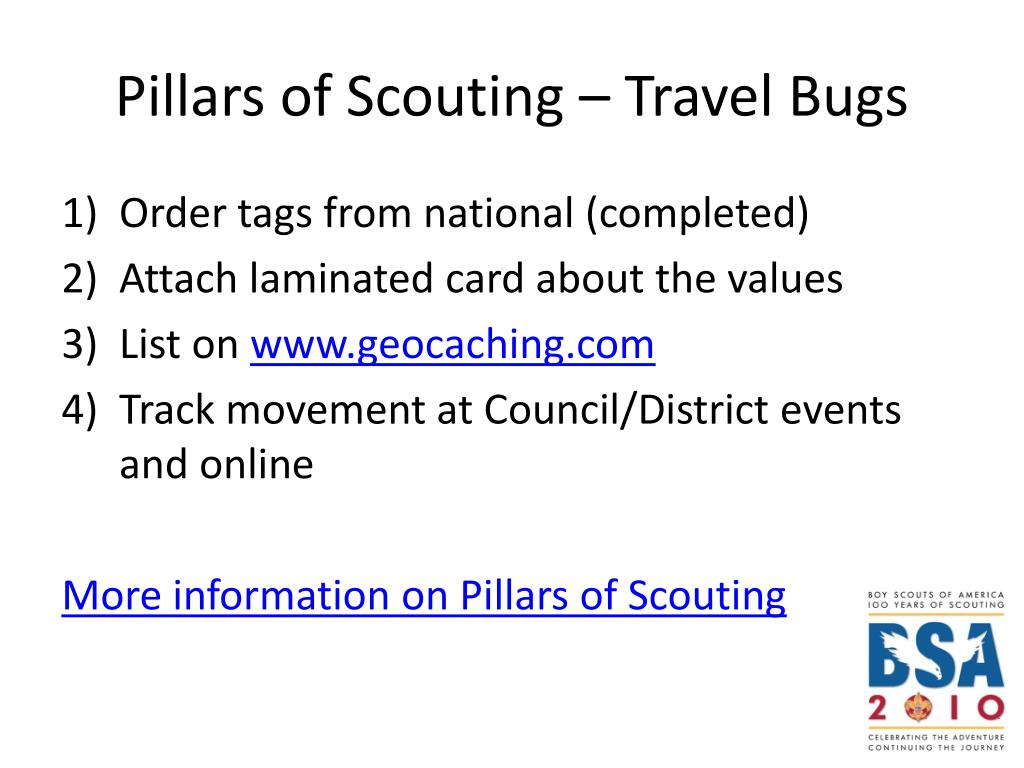 Pillars of Scouting – Travel Bugs

1) Order tags from national (completed)
2) Attach laminated card about the values
3) List on www.geocaching.com
4) Track movement at Council/District events and online

More information on Pillars of Scouting

BOY SCOUTS OF AMERICA
100 YEARS OF SCOUTING
BSA
2010
CELEBRATING THE ADVENTURE
CONTINUING THE JOURNEY